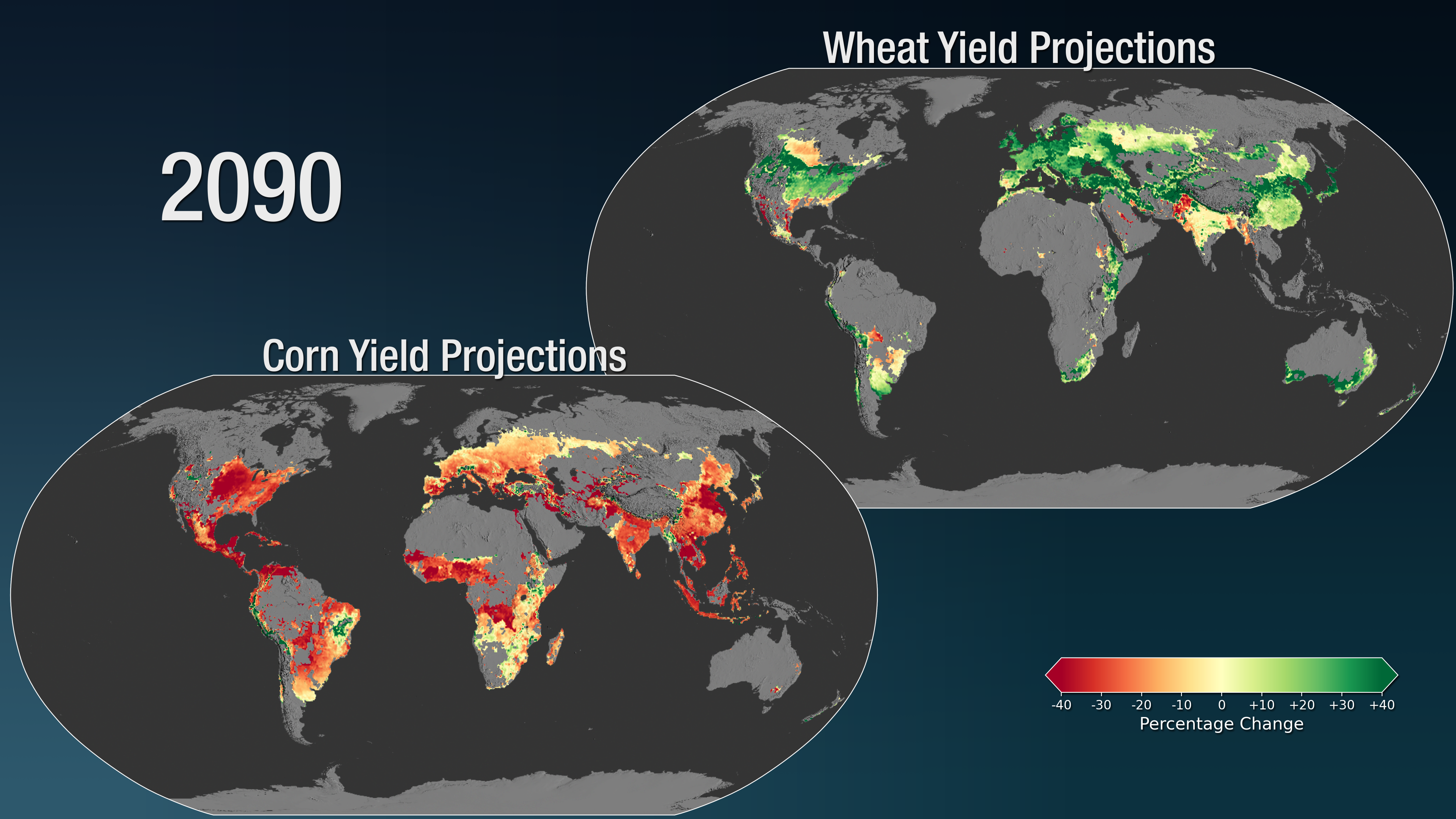 Wheat Yield Projections

2090

Corn Yield Projections

-40 -30 -20 -10 0 +10 +20 +30 +40
Percentage Change